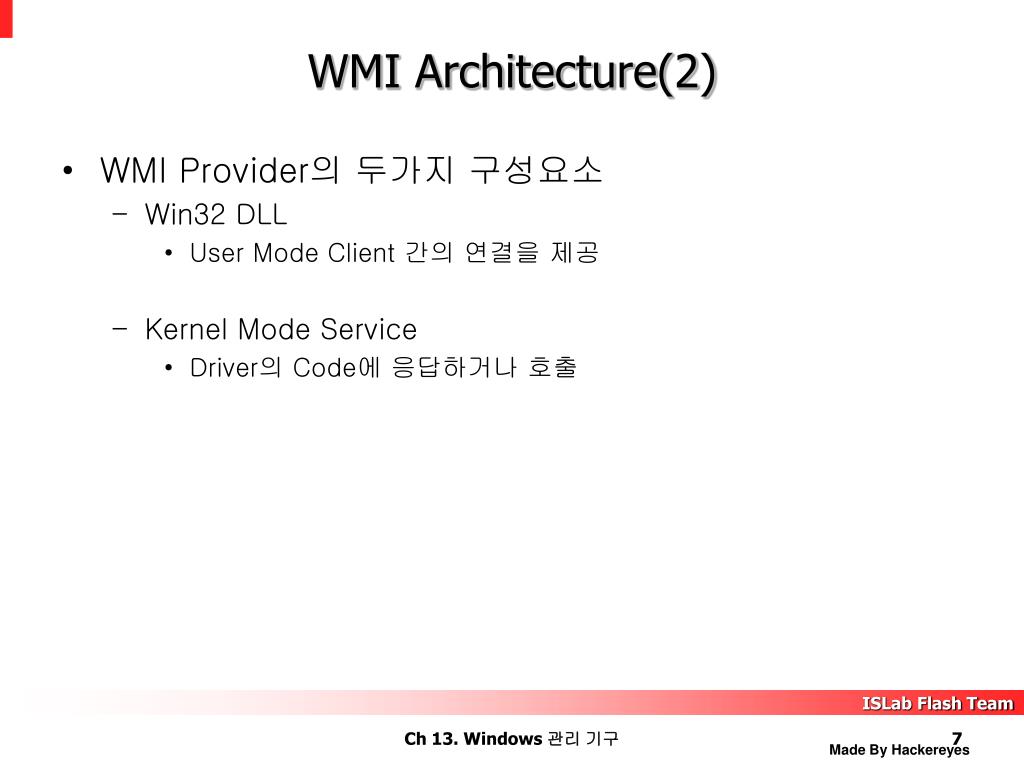 WMI Architecture(2)

• WMI Provider의 두가지 구성요소
– Win32 DLL
• User Mode Client 간의 연결을 제공

– Kernel Mode Service
• Driver의 Code에 응답하거나 호출

ISLab Flash Team

Ch 13. Windows 관리 기구

7

Made By Hackereyes